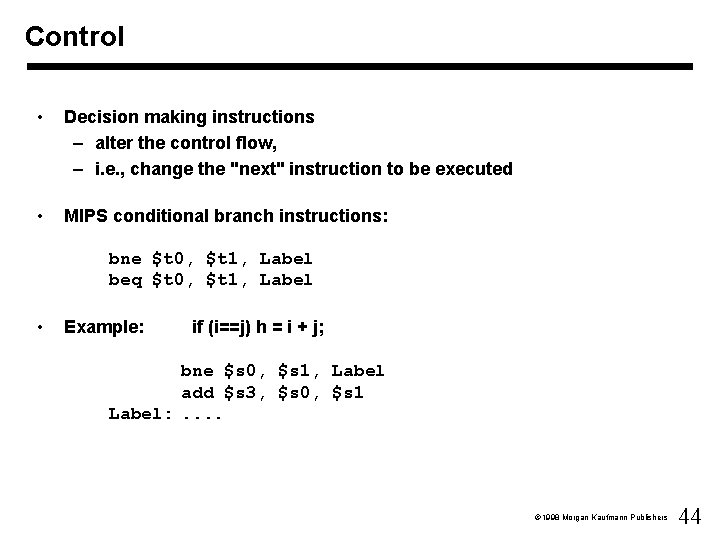 Control

• Decision making instructions
– alter the control flow,
– i.e., change the "next" instruction to be executed

• MIPS conditional branch instructions:

bne \$t0, \$t1, Label
beq \$t0, \$t1, Label

• Example: if (i==j) h = i + j;

bne \$s0, \$s1, Label
add \$s3, \$s0, \$s1
Label: ....

©1998 Morgan Kaufmann Publishers 44